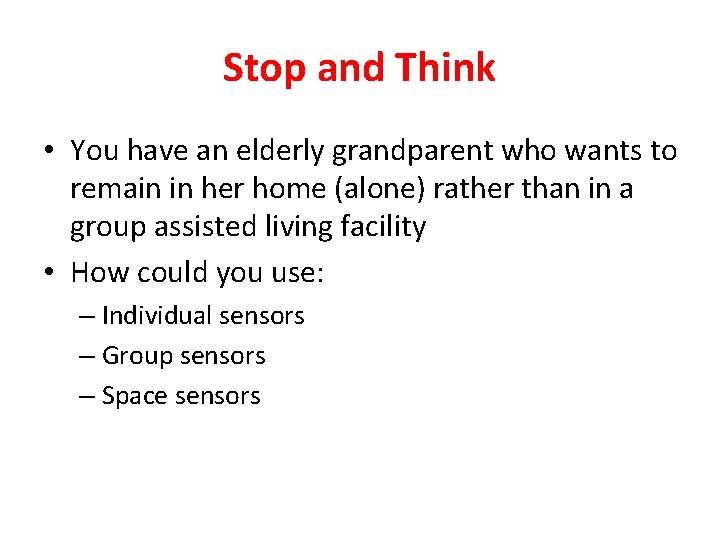 Stop and Think

• You have an elderly grandparent who wants to remain in her home (alone) rather than in a group assisted living facility

• How could you use:
– Individual sensors
– Group sensors
– Space sensors